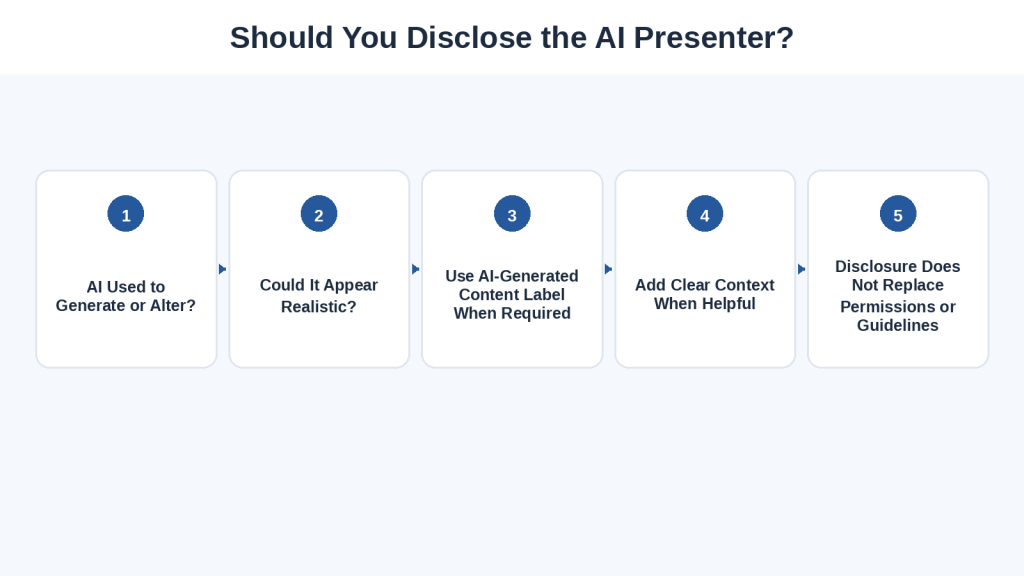 Should You Disclose the AI Presenter?

1
AI Used to Generate or Alter?

2
Could It Appear Realistic?

3
Use AI-Generated Content Label When Required

4
Add Clear Context When Helpful

5
Disclosure Does Not Replace Permissions or Guidelines